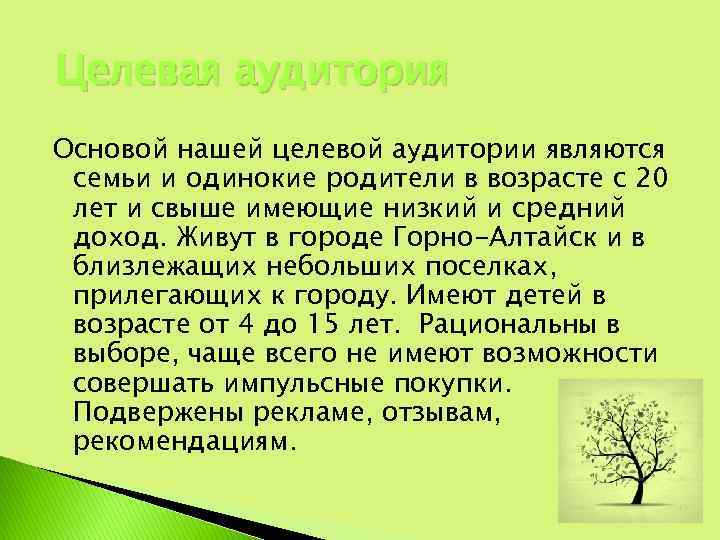 Целевая аудитория

Основой нашей целевой аудитории являются семьи и одинокие родители в возрасте с 20 лет и свыше имеющие низкий и средний доход. Живут в городе Горно-Алтайск и в близлежащих небольших поселках, прилегающих к городу. Имеют детей в возрасте от 4 до 15 лет. Рациональны в выборе, чаще всего не имеют возможности совершать импульсные покупки. Подвержены рекламе, отзывам, рекомендациям.